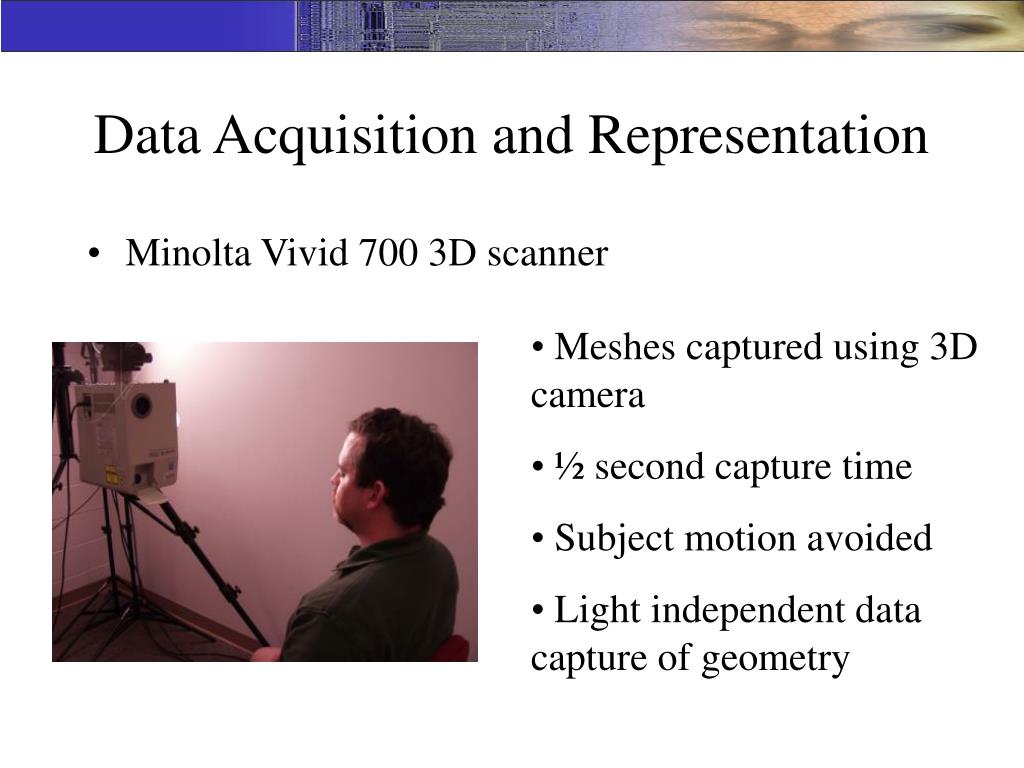 Data Acquisition and Representation

• Minolta Vivid 700 3D scanner

• Meshes captured using 3D camera

• ½ second capture time

• Subject motion avoided

• Light independent data capture of geometry